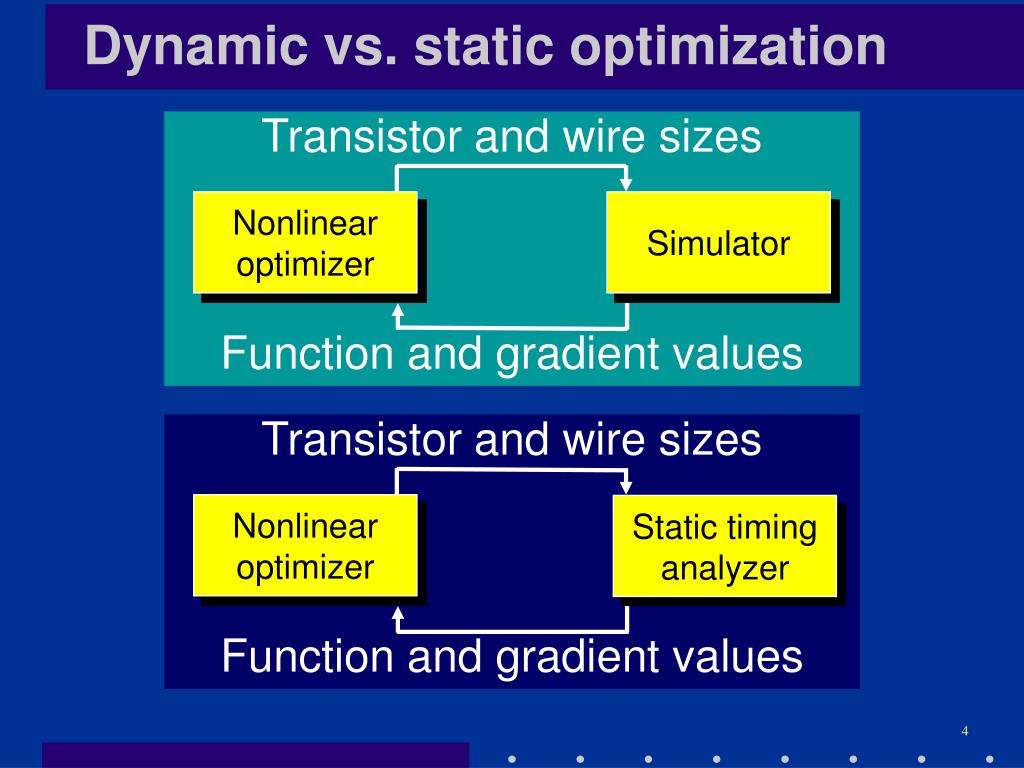 Dynamic vs. static optimization

Transistor and wire sizes

Nonlinear optimizer

Simulator

Function and gradient values

Transistor and wire sizes

Nonlinear optimizer

Static timing analyzer

Function and gradient values

4